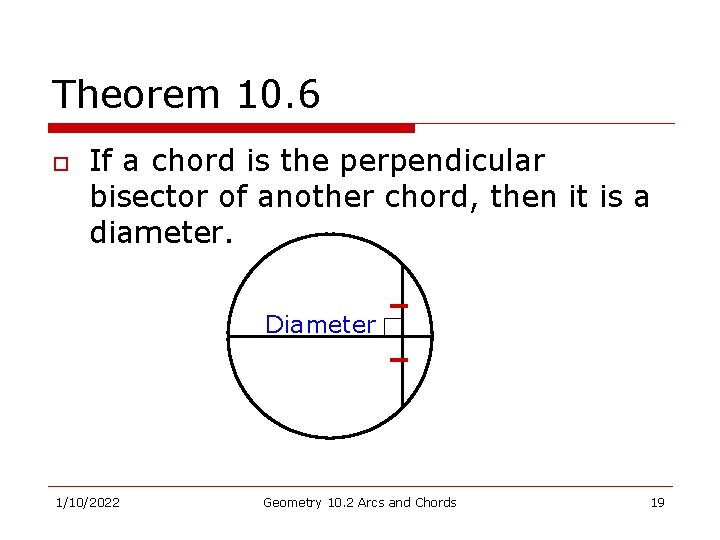 Theorem 10.6

If a chord is the perpendicular bisector of another chord, then it is a diameter.

Diameter

1/10/2022 Geometry 10.2 Arcs and Chords 19